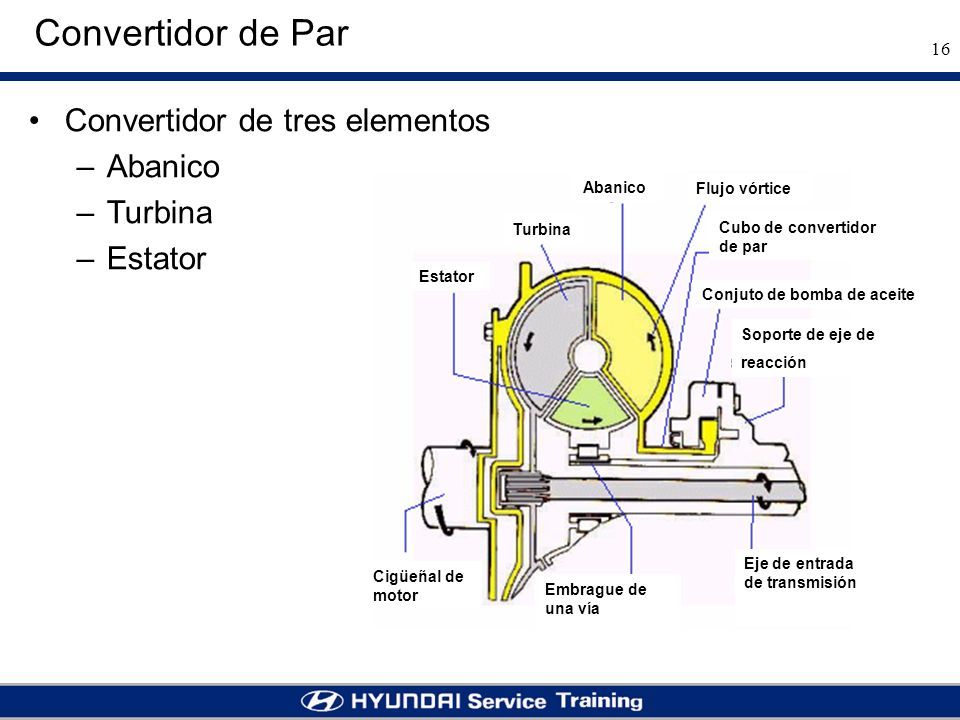 Convertidor de Par

16

• Convertidor de tres elementos
– Abanico
– Turbina
– Estator

Abanico
Flujo vórtice
Turbina
Cubo de convertidor de par
Estator
Conjuto de bomba de aceite
Soporte de eje de reacción
Cigüeñal de motor
Embrague de una vía
Eje de entrada de transmisión

HYUNDAI Service Training